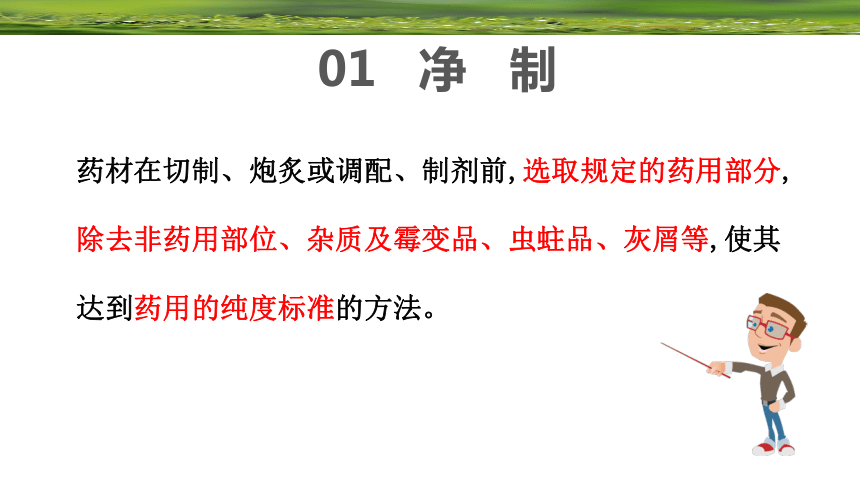 01 净 制

药材在切制、炮炙或调配、制剂前,选取规定的药用部分,除去非药用部位、杂质及霉变品、虫蛀品、灰屑等,使其达到药用的纯度标准的方法。